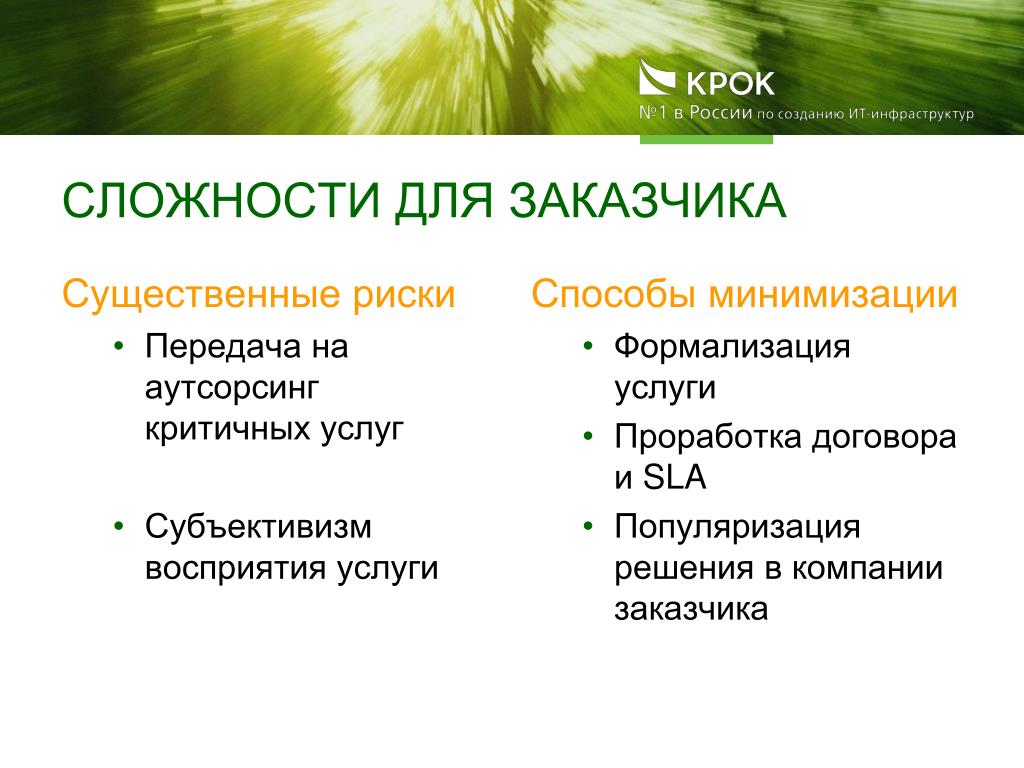 КРОК
№1 в России по созданию ИТ-инфраструктур

СЛОЖНОСТИ ДЛЯ ЗАКАЗЧИКА

Существенные риски

• Передача на аутсорсинг критичных услуг

• Субъективизм восприятия услуги

Способы минимизации

• Формализация услуги

• Проработка договора и SLA

• Популяризация решения в компании заказчика